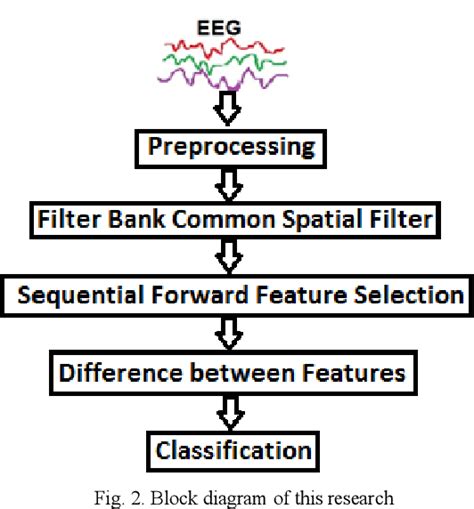 EEG

Preprocessing

Filter Bank Common Spatial Filter

Sequential Forward Feature Selection

Difference between Features

Classification

Fig. 2. Block diagram of this research